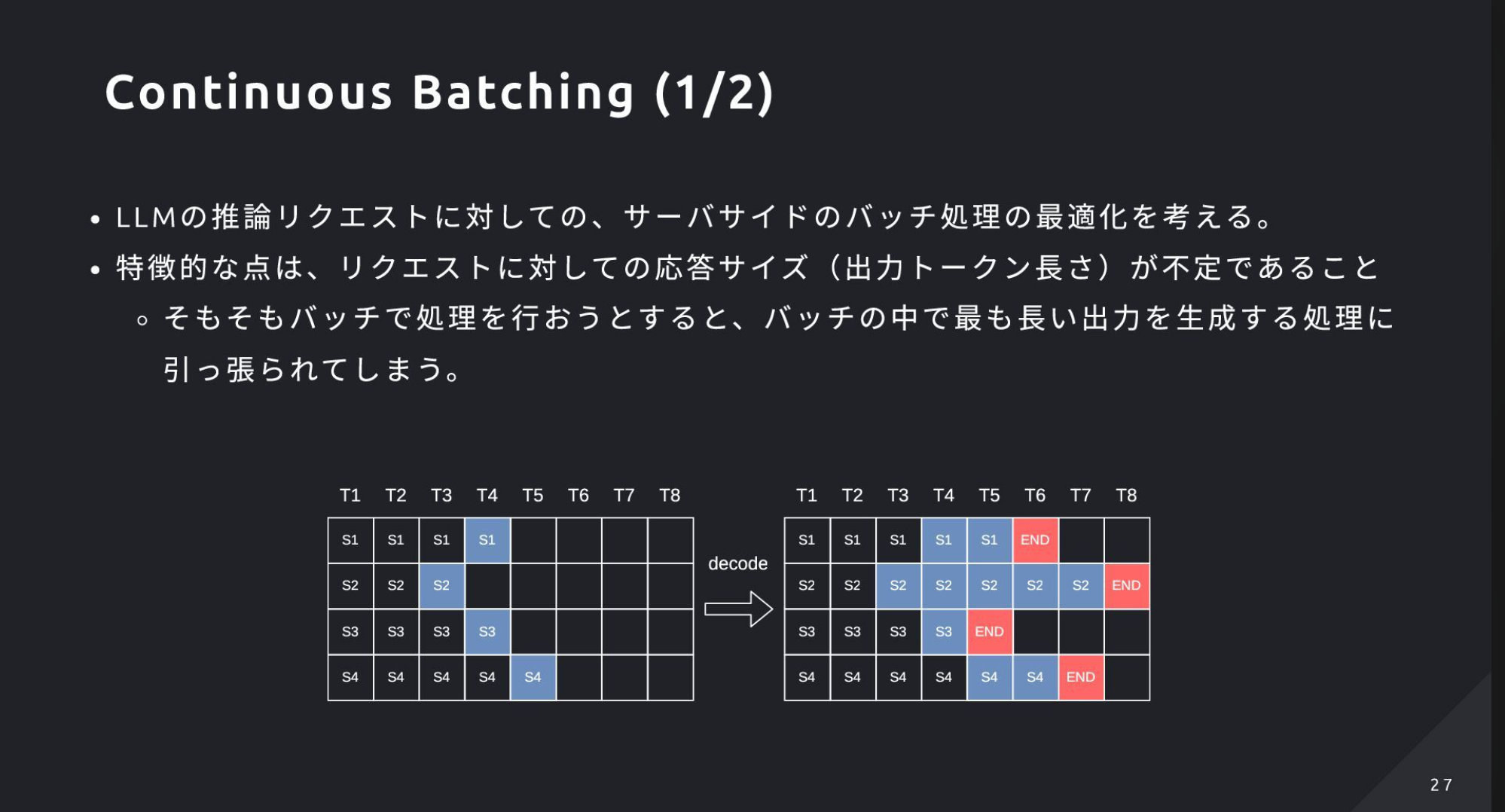 Continuous Batching (1/2)

• LLMの推論リクエストに対しての、サーバサイドのバッチ処理の最適化を考える。
• 特徴的な点は、リクエストに対しての応答サイズ（出力トークン長さ）が不定であること
  ◦ そもそもバッチで処理を行おうとすると、バッチの中で最も長い出力を生成する処理に引っ張られてしまう。

| T1 | T2 | T3 | T4 | T5 | T6 | T7 | T8 |
|---|---|---|---|---|---|---|---|
| S1 | S1 | S1 | S1 | | | | |
| S2 | S2 | S2 | | | | | |
| S3 | S3 | S3 | S3 | | | | |
| S4 | S4 | S4 | S4 | S4 | | | |

decode

| T1 | T2 | T3 | T4 | T5 | T6 | T7 | T8 |
|---|---|---|---|---|---|---|---|
| S1 | S1 | S1 | S1 | S1 | END | | |
| S2 | S2 | S2 | S2 | S2 | S2 | S2 | END |
| S3 | S3 | S3 | S3 | END | | | |
| S4 | S4 | S4 | S4 | S4 | S4 | END | |

27